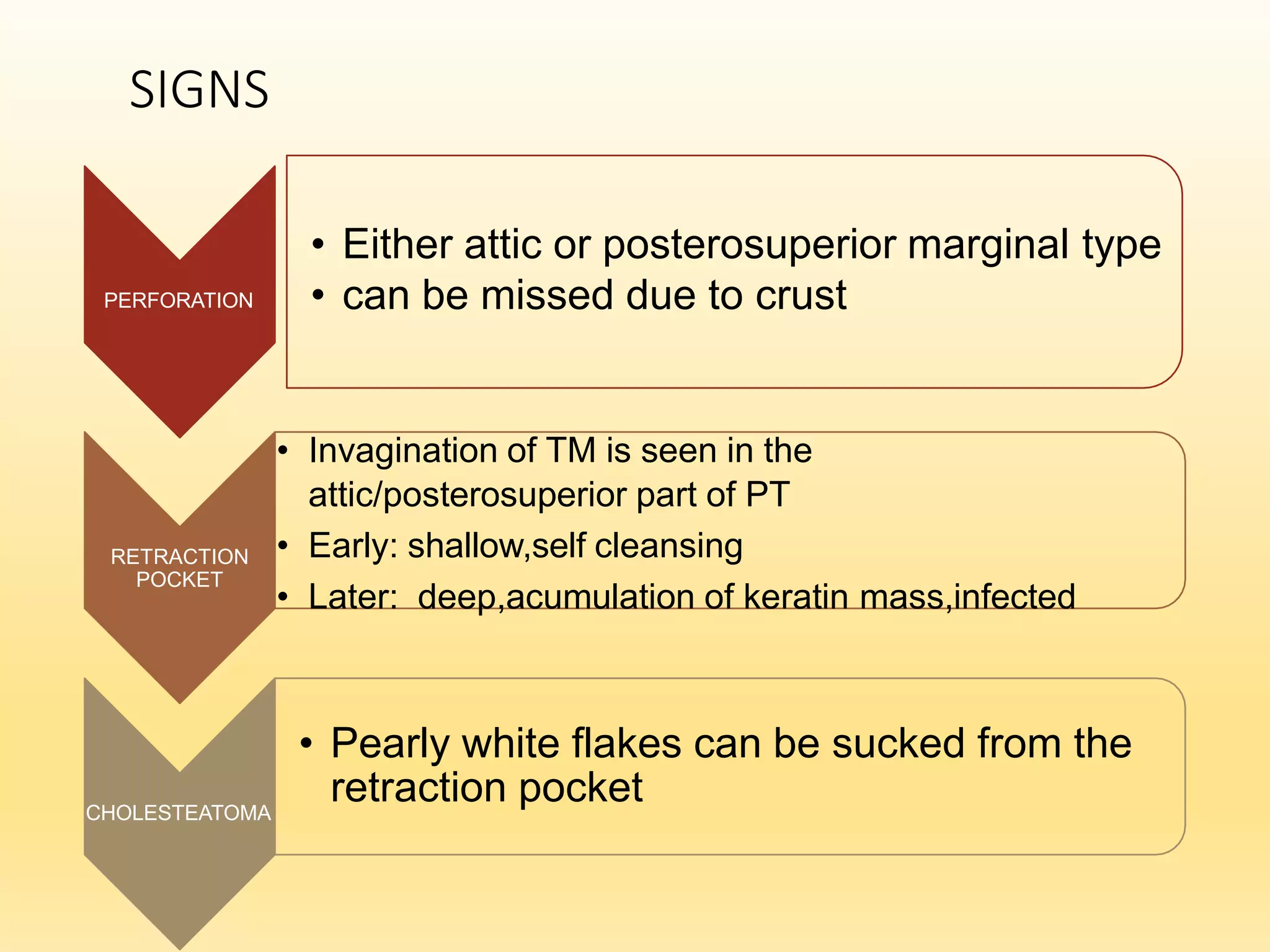 SIGNS

PERFORATION

• Either attic or posterosuperior marginal type
• can be missed due to crust

RETRACTION POCKET

• Invagination of TM is seen in the attic/posterosuperior part of PT
• Early: shallow,self cleansing
• Later: deep,acumulation of keratin mass,infected

CHOLESTEATOMA

• Pearly white flakes can be sucked from the retraction pocket